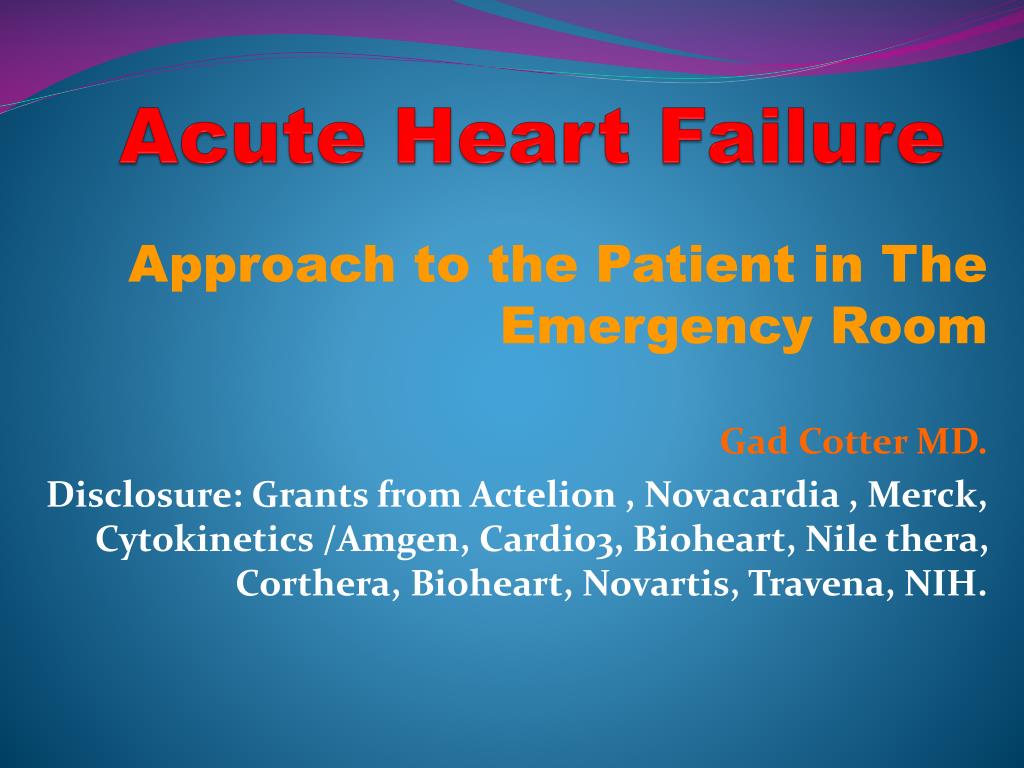 Acute Heart Failure

Approach to the Patient in The Emergency Room

Gad Cotter MD.

Disclosure: Grants from Actelion , Novacardia , Merck, Cytokinetics /Amgen, Cardio3, Bioheart, Nile thera, Corthera, Bioheart, Novartis, Travena, NIH.